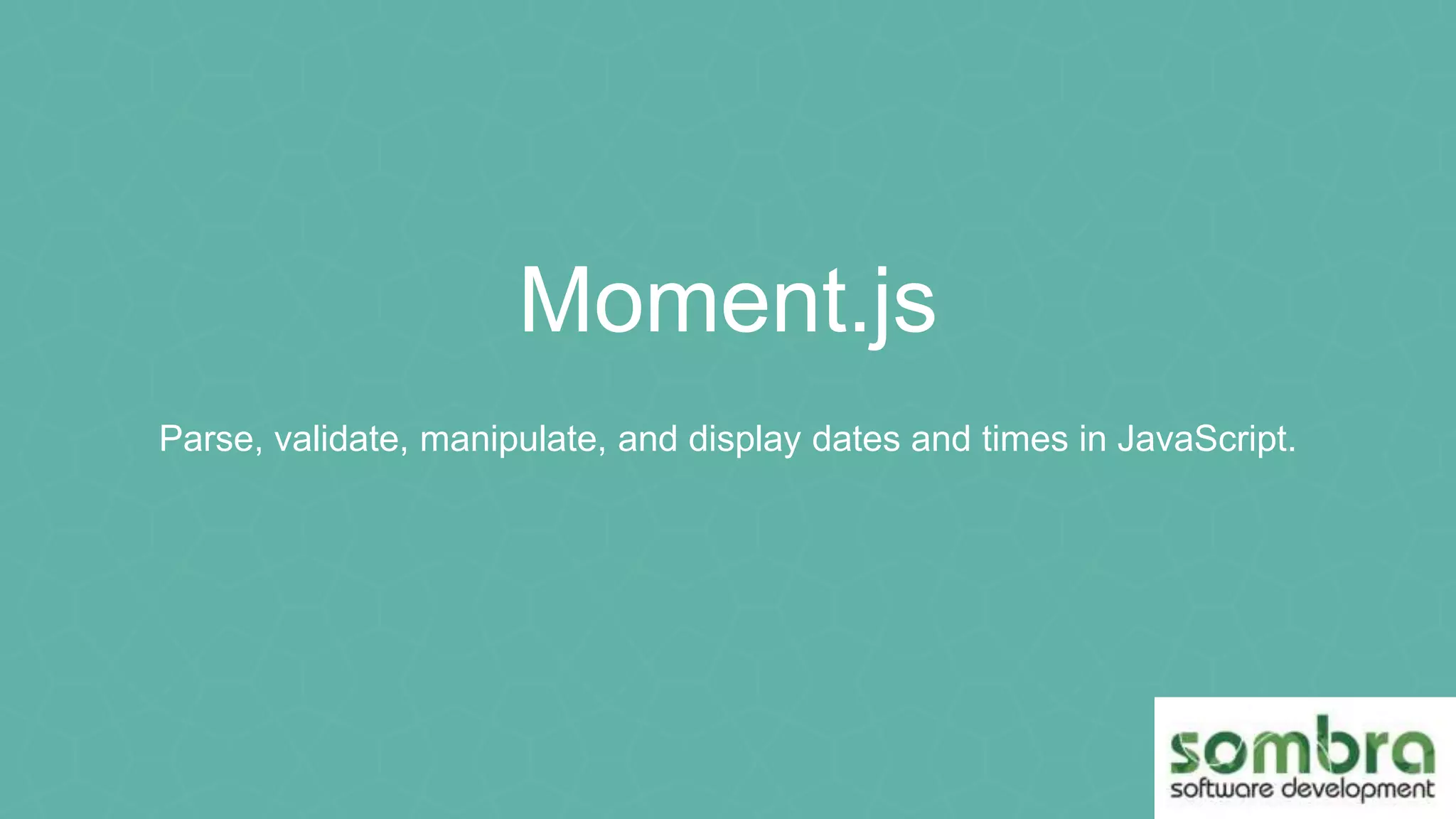 Moment.js

Parse, validate, manipulate, and display dates and times in JavaScript.

sombra
software development